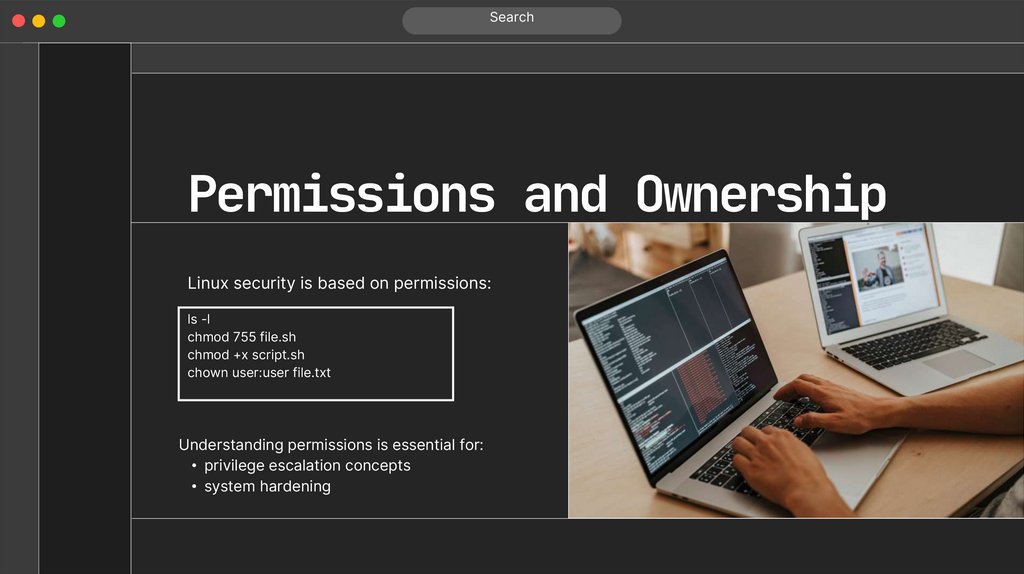 Search

Permissions and Ownership

Linux security is based on permissions:

ls -l
chmod 755 file.sh
chmod +x script.sh
chown user:user file.txt

Understanding permissions is essential for:
• privilege escalation concepts
• system hardening